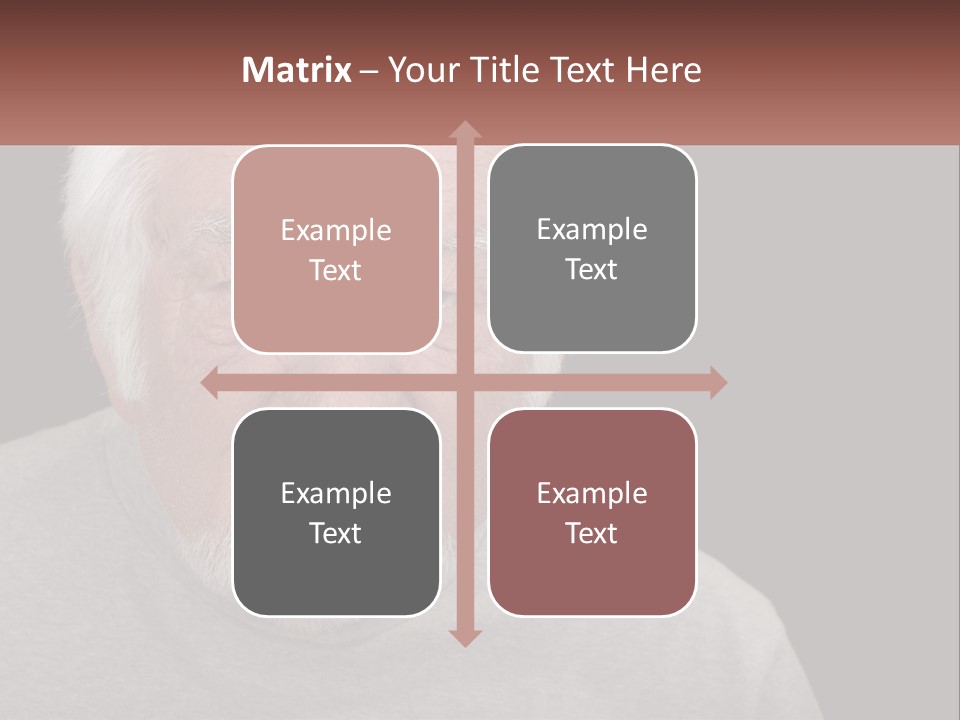 Matrix – Your Title Text Here

Example Text

Example Text

Example Text

Example Text